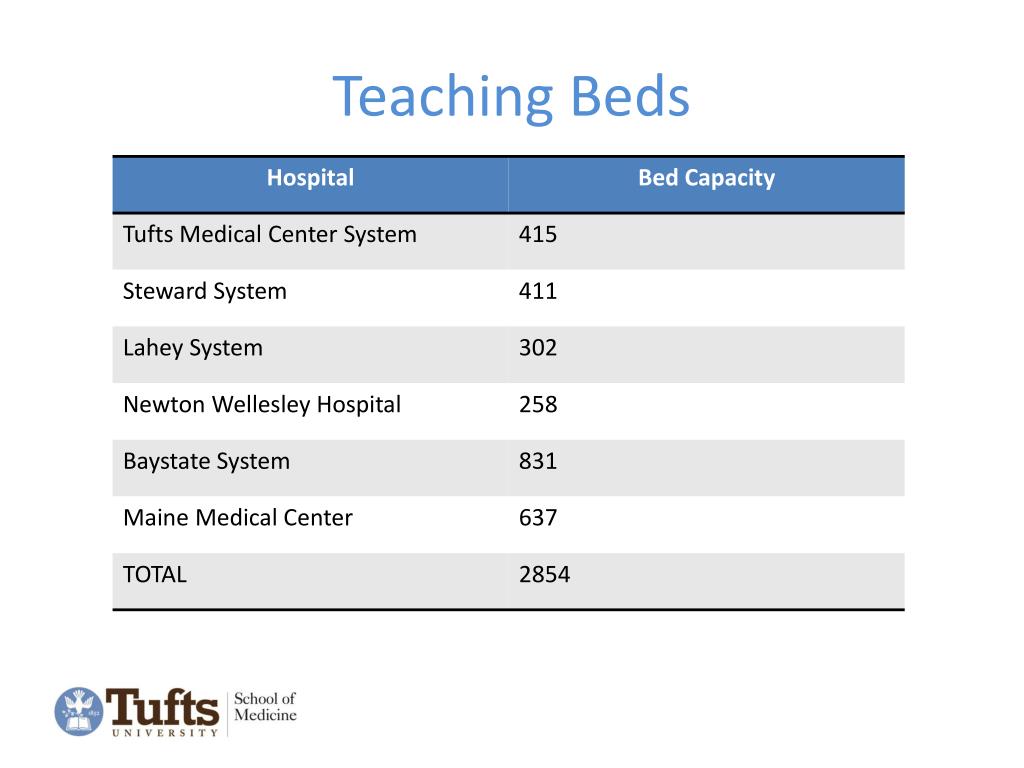 Teaching Beds

| Hospital | Bed Capacity |
|---|---|
| Tufts Medical Center System | 415 |
| Steward System | 411 |
| Lahey System | 302 |
| Newton Wellesley Hospital | 258 |
| Baystate System | 831 |
| Maine Medical Center | 637 |
| TOTAL | 2854 |

Tufts UNIVERSITY School of Medicine